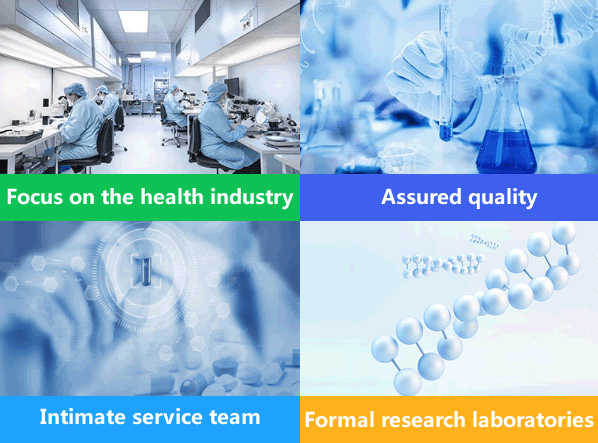 Focus on the health industry

Assured quality

Intimate service team

Formal research laboratories